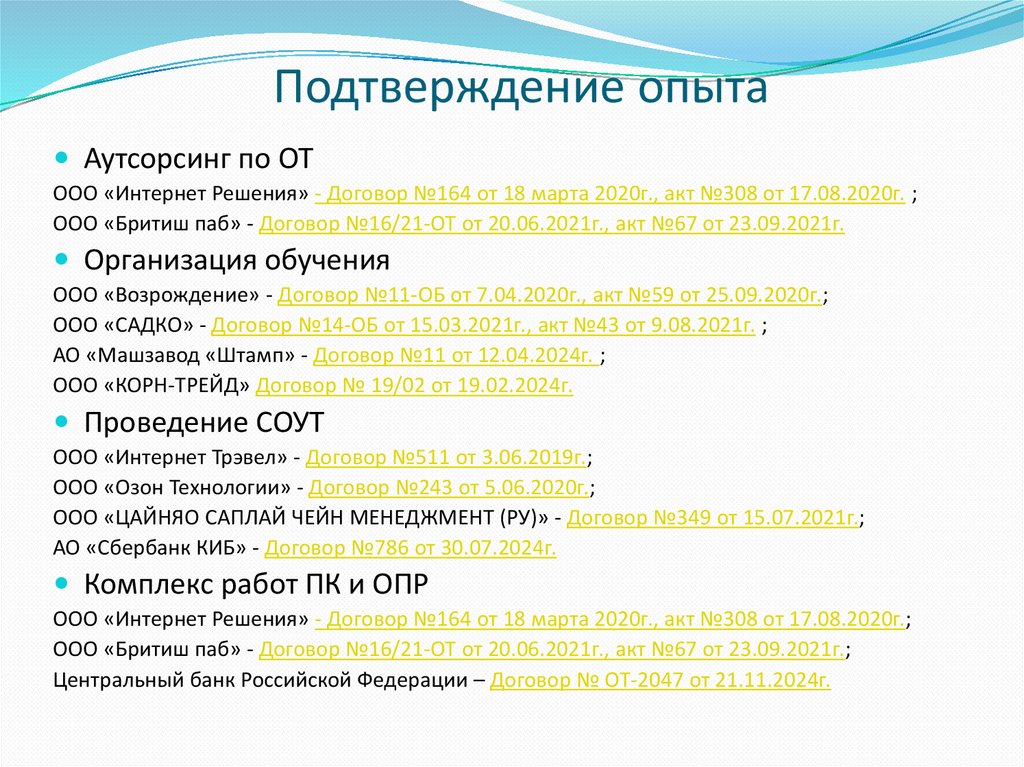 Подтверждение опыта

Аутсорсинг по ОТ

ООО «Интернет Решения» - Договор №164 от 18 марта 2020г., акт №308 от 17.08.2020г. ;

ООО «Бритиш паб» - Договор №16/21-ОТ от 20.06.2021г., акт №67 от 23.09.2021г.

Организация обучения

ООО «Возрождение» - Договор №11-ОБ от 7.04.2020г., акт №59 от 25.09.2020г.;

ООО «САДКО» - Договор №14-ОБ от 15.03.2021г., акт №43 от 9.08.2021г. ;

АО «Машзавод «Штамп» - Договор №11 от 12.04.2024г. ;

ООО «КОРН-ТРЕЙД» Договор № 19/02 от 19.02.2024г.

Проведение СОУТ

ООО «Интернет Трэвел» - Договор №511 от 3.06.2019г.;

ООО «Озон Технологии» - Договор №243 от 5.06.2020г.;

ООО «ЦАЙНЯО САПЛАЙ ЧЕЙН МЕНЕДЖМЕНТ (РУ)» - Договор №349 от 15.07.2021г.;

АО «Сбербанк КИБ» - Договор №786 от 30.07.2024г.

Комплекс работ ПК и ОПР

ООО «Интернет Решения» - Договор №164 от 18 марта 2020г., акт №308 от 17.08.2020г.;

ООО «Бритиш паб» - Договор №16/21-ОТ от 20.06.2021г., акт №67 от 23.09.2021г.;

Центральный банк Российской Федерации – Договор № ОТ-2047 от 21.11.2024г.